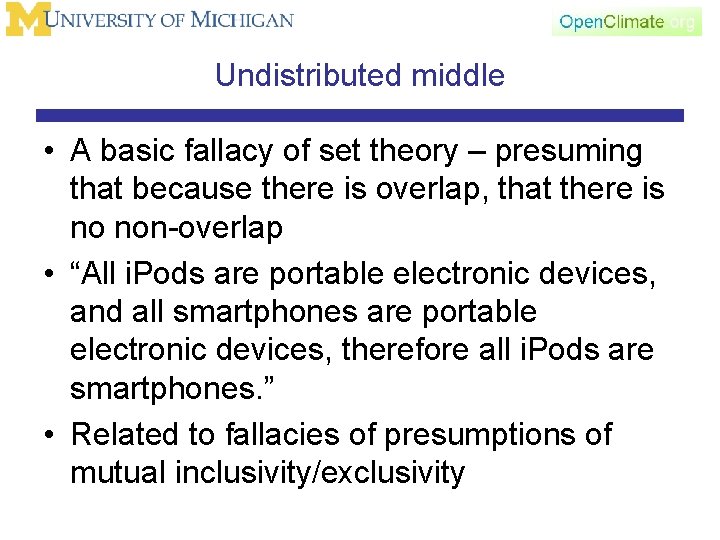 M UNIVERSITY OF MICHIGAN

OpenClimate.org

Undistributed middle

• A basic fallacy of set theory – presuming that because there is overlap, that there is no non-overlap
• “All iPods are portable electronic devices, and all smartphones are portable electronic devices, therefore all iPods are smartphones.”
• Related to fallacies of presumptions of mutual inclusivity/exclusivity